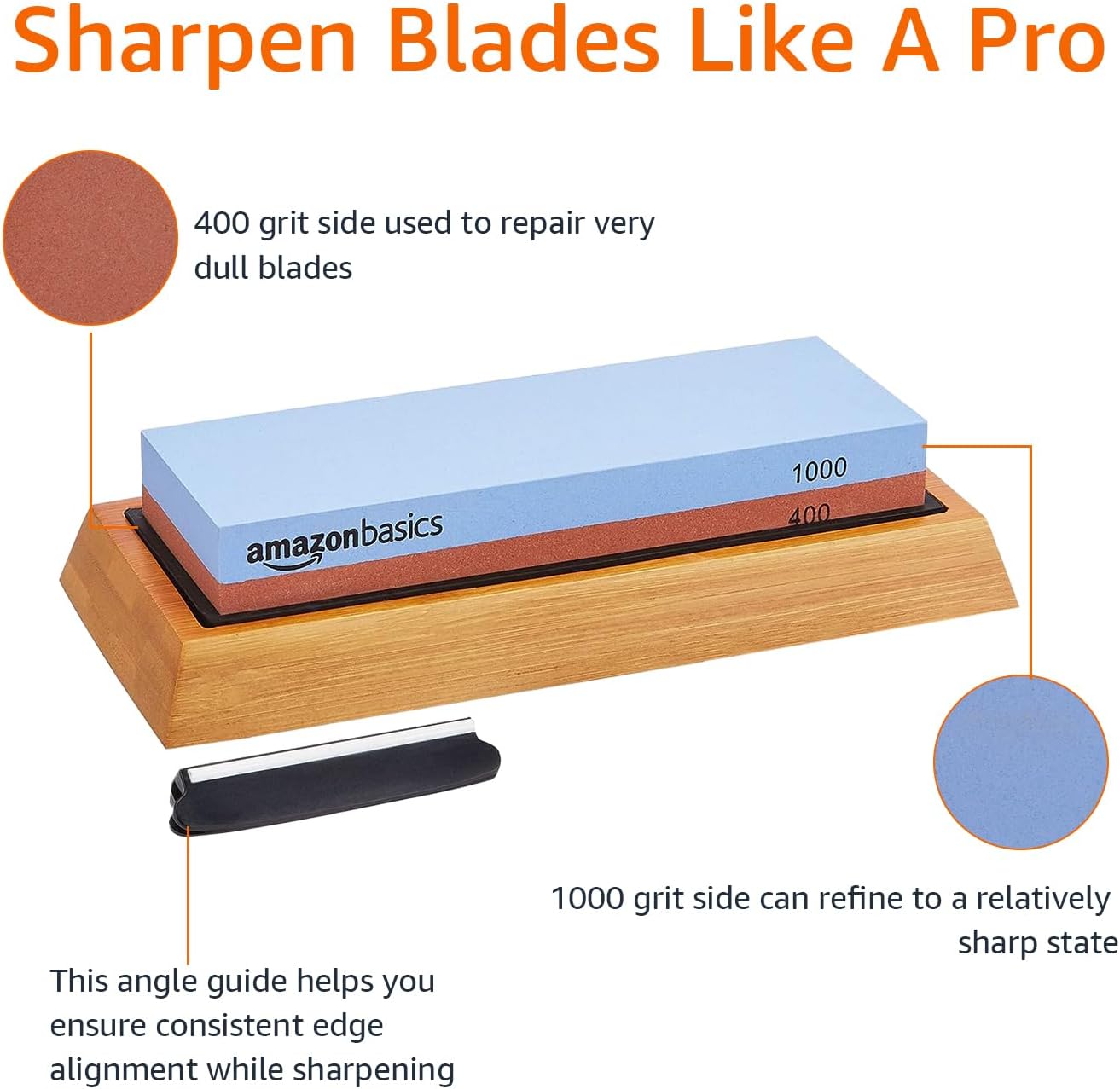 Sharpen Blades Like A Pro

400 grit side used to repair very dull blades

1000

400

amazonbasics

1000 grit side can refine to a relatively sharp state

This angle guide helps you ensure consistent edge alignment while sharpening